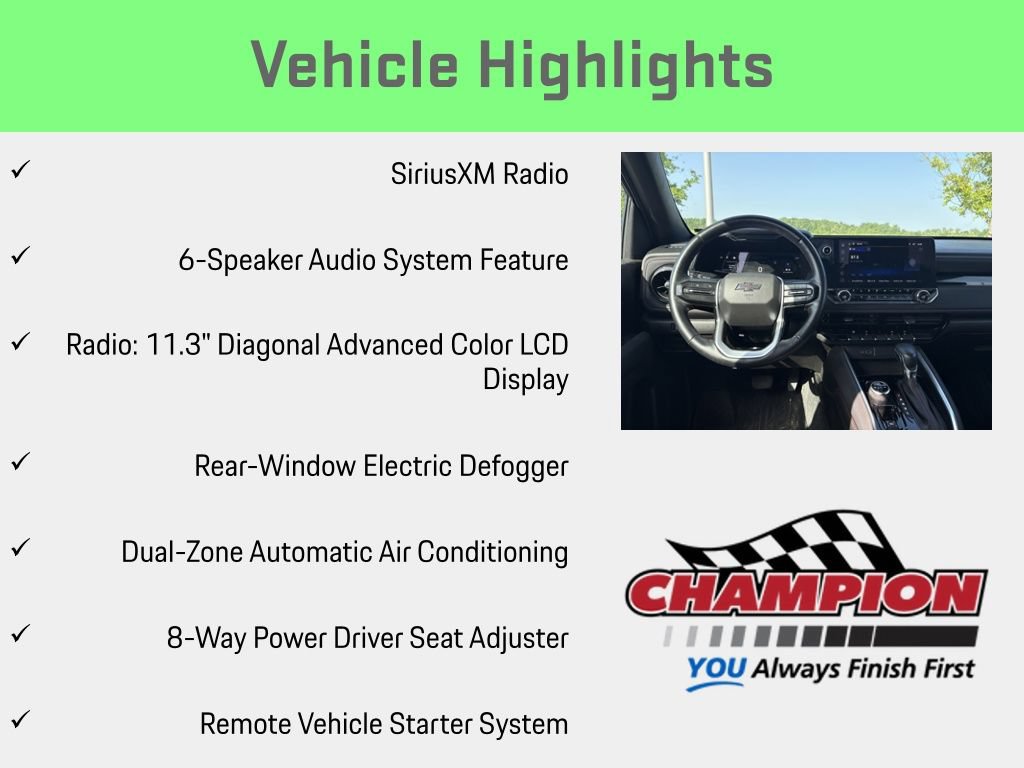 Vehicle Highlights

✓ SiriusXM Radio

✓ 6-Speaker Audio System Feature

✓ Radio: 11.3" Diagonal Advanced Color LCD Display

✓ Rear-Window Electric Defogger

✓ Dual-Zone Automatic Air Conditioning

✓ 8-Way Power Driver Seat Adjuster

✓ Remote Vehicle Starter System

CHAMPION
YOU Always Finish First